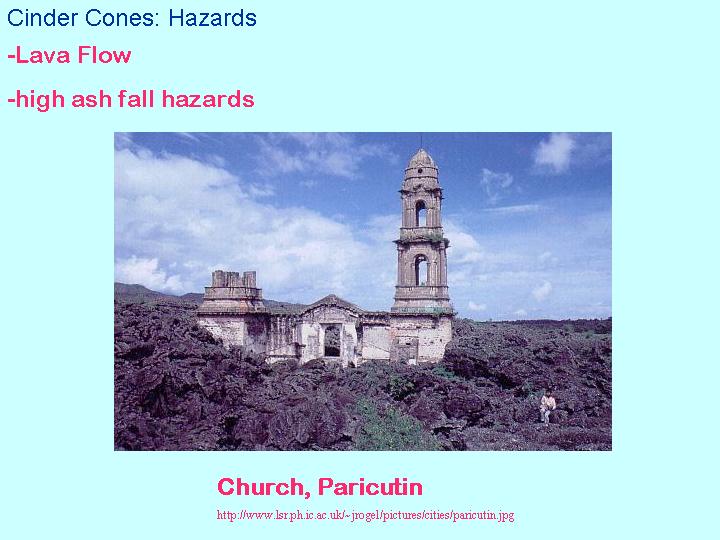 Cinder Cones: Hazards

-Lava Flow

-high ash fall hazards

Church, Paricutin

http://www.lsr.ph.ic.ac.uk/~jrogel/pictures/cities/paricutin.jpg